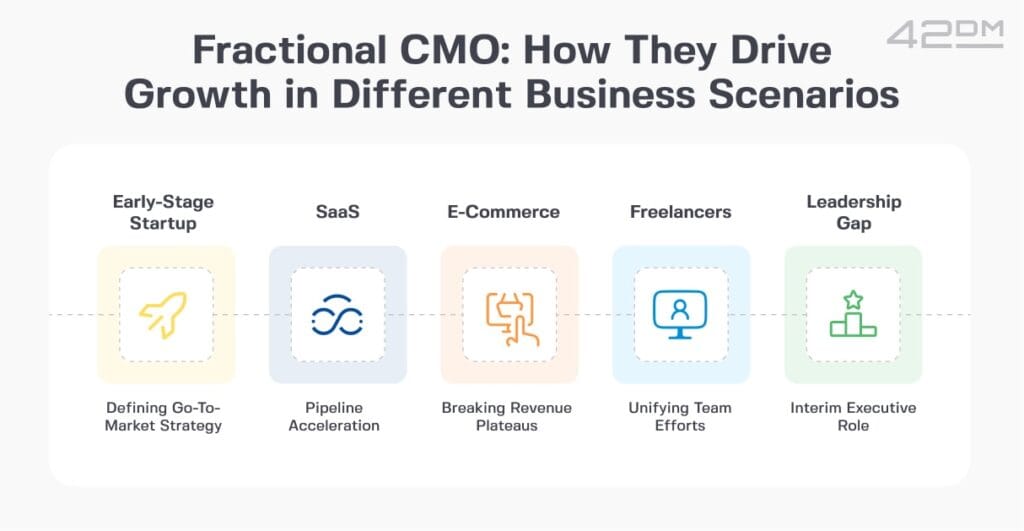 42DM

Fractional CMO: How They Drive Growth in Different Business Scenarios

Early-Stage Startup

Defining Go-To-Market Strategy

SaaS

Pipeline Acceleration

E-Commerce

Breaking Revenue Plateaus

Freelancers

Unifying Team Efforts

Leadership Gap

Interim Executive Role